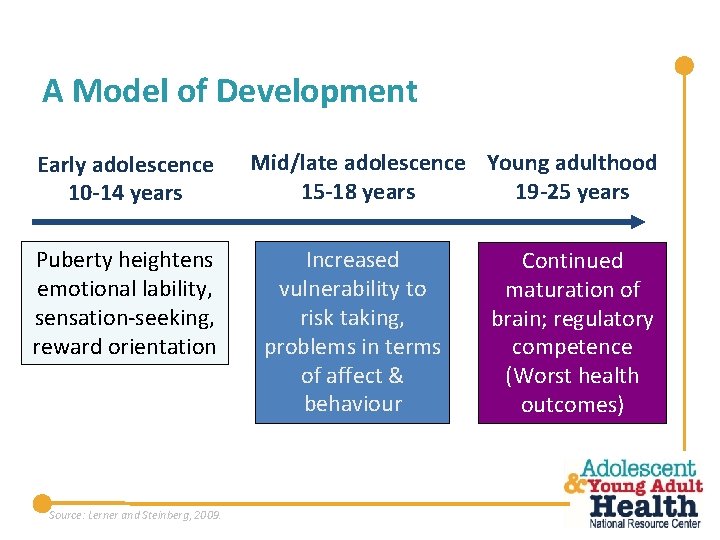 A Model of Development

Early adolescence
10-14 years

Mid/late adolescence
15-18 years

Young adulthood
19-25 years

Puberty heightens emotional lability, sensation-seeking, reward orientation

Increased vulnerability to risk taking, problems in terms of affect & behaviour

Continued maturation of brain; regulatory competence (Worst health outcomes)

Source: Lerner and Steinberg, 2009.

Adolescent & Young Adult Health
National Resource Center